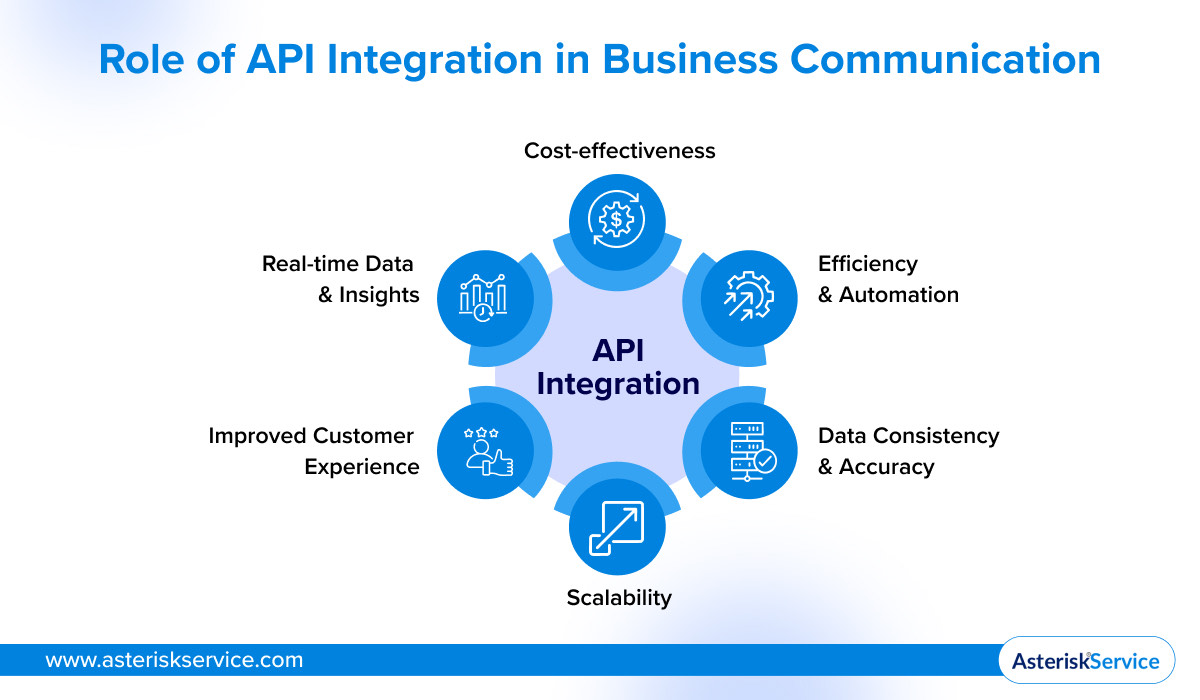 Role of API Integration in Business Communication

Cost-effectiveness

Real-time Data & Insights

Efficiency & Automation

API Integration

Improved Customer Experience

Data Consistency & Accuracy

Scalability

www.asteriskservice.com

AsteriskService